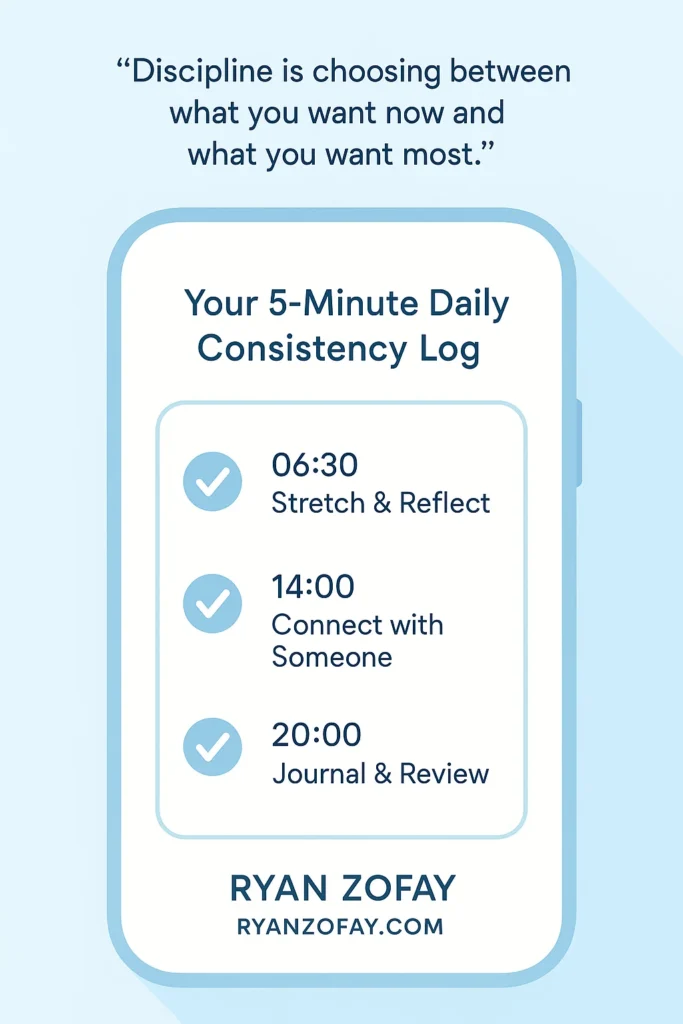 “Discipline is choosing between what you want now and what you want most.”

Your 5-Minute Daily Consistency Log

06:30
Stretch & Reflect

14:00
Connect with Someone

20:00
Journal & Review

RYAN ZOFAY
RYANZOFAY.COM